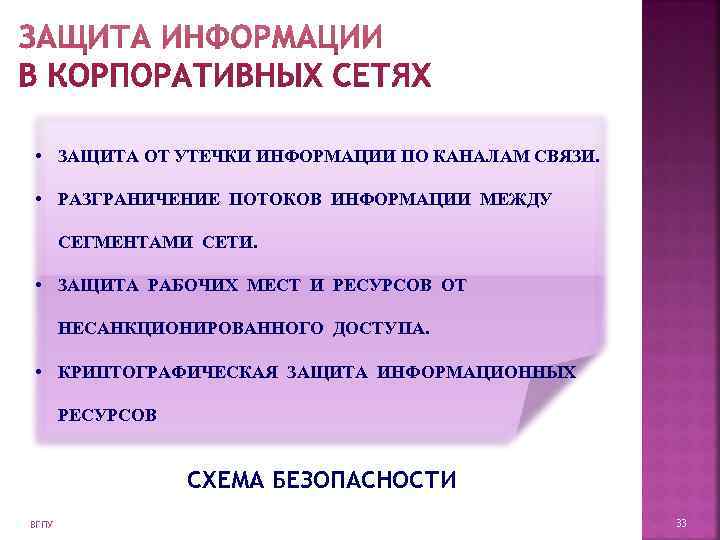 ЗАЩИТА ИНФОРМАЦИИ
В КОРПОРАТИВНЫХ СЕТЯХ

• ЗАЩИТА ОТ УТЕЧКИ ИНФОРМАЦИИ ПО КАНАЛАМ СВЯЗИ.
• РАЗГРАНИЧЕНИЕ ПОТОКОВ ИНФОРМАЦИИ МЕЖДУ СЕГМЕНТАМИ СЕТИ.
• ЗАЩИТА РАБОЧИХ МЕСТ И РЕСУРСОВ ОТ НЕСАНКЦИОНИРОВАННОГО ДОСТУПА.
• КРИПТОГРАФИЧЕСКАЯ ЗАЩИТА ИНФОРМАЦИОННЫХ РЕСУРСОВ

СХЕМА БЕЗОПАСНОСТИ

ВГПУ

33